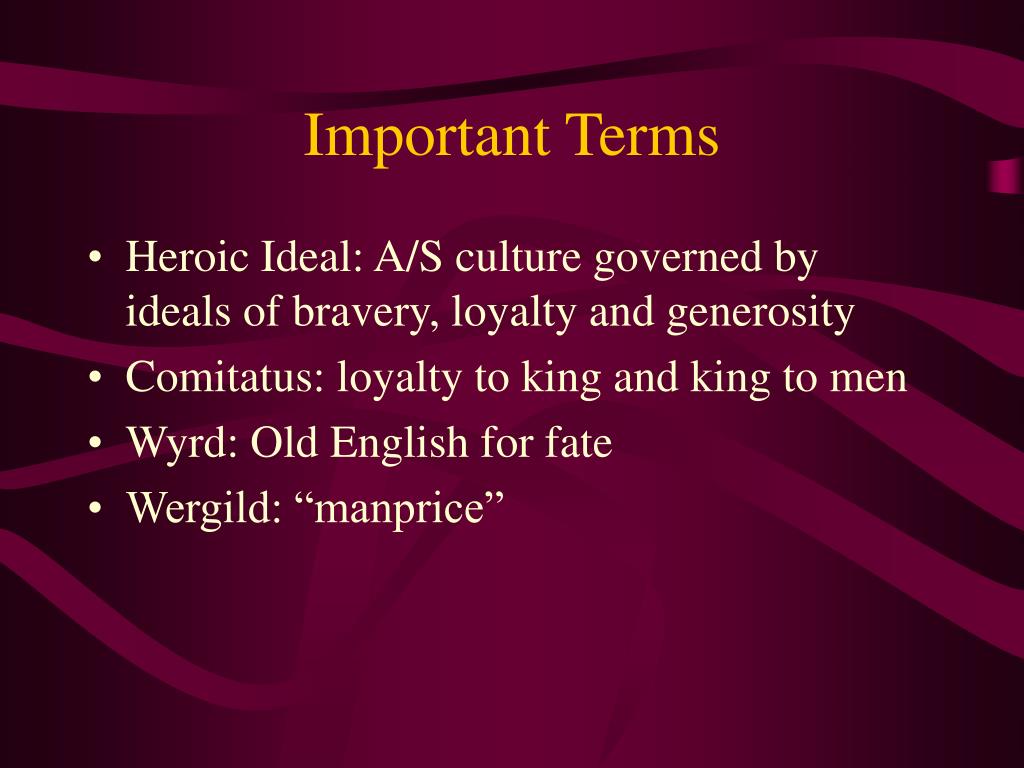 Important Terms

• Heroic Ideal: A/S culture governed by ideals of bravery, loyalty and generosity
• Comitatus: loyalty to king and king to men
• Wyrd: Old English for fate
• Wergild: “manprice”